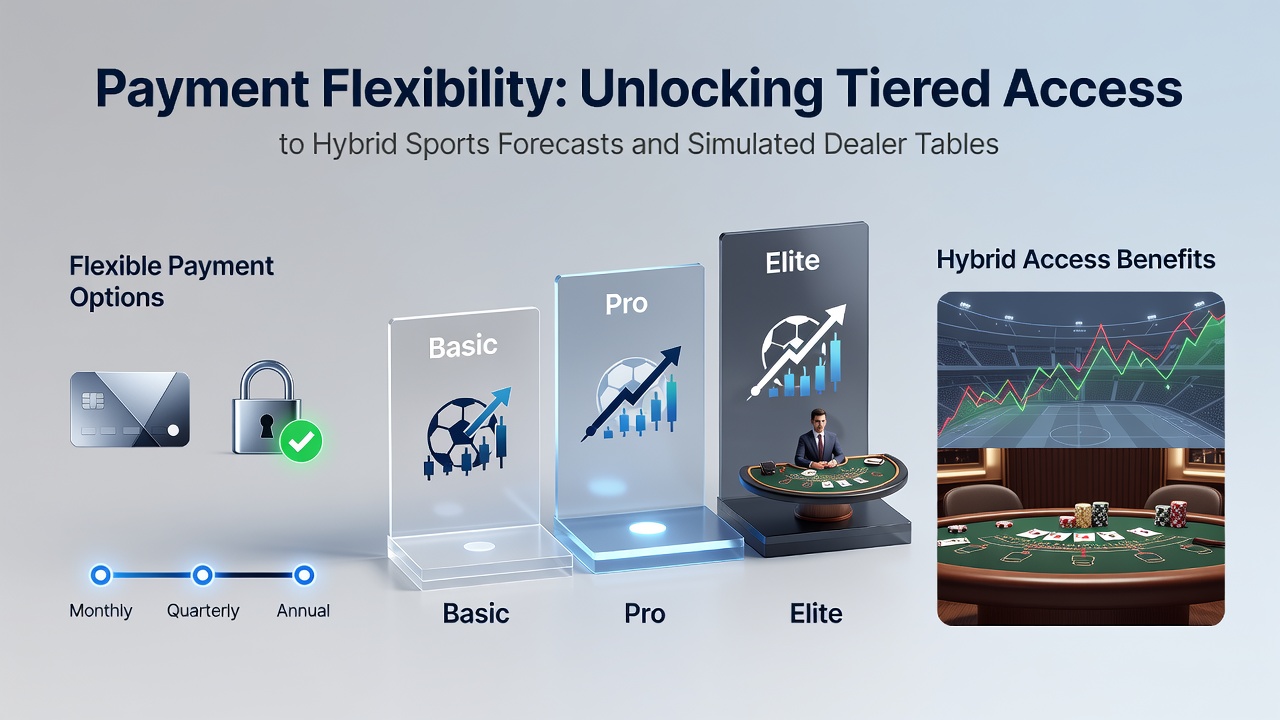 Payment Flexibility: Unlocking Tiered Access

to Hybrid Sports Forecasts and Simulated Dealer Tables

Flexible Payment Options

Monthly
Quarterly
Annual

Basic
Pro
Elite

Basic
Pro
Elite

Hybrid Access Benefits